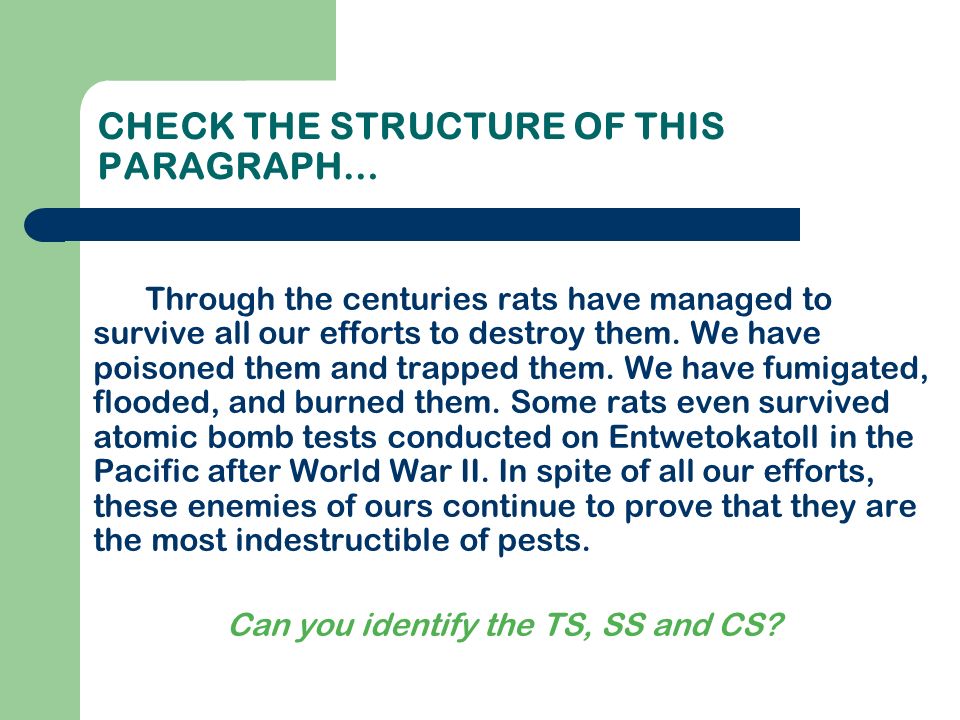 CHECK THE STRUCTURE OF THIS PARAGRAPH…

Through the centuries rats have managed to survive all our efforts to destroy them. We have poisoned them and trapped them. We have fumigated, flooded, and burned them. Some rats even survived atomic bomb tests conducted on Entwetokatoll in the Pacific after World War II. In spite of all our efforts, these enemies of ours continue to prove that they are the most indestructible of pests.

Can you identify the TS, SS and CS?